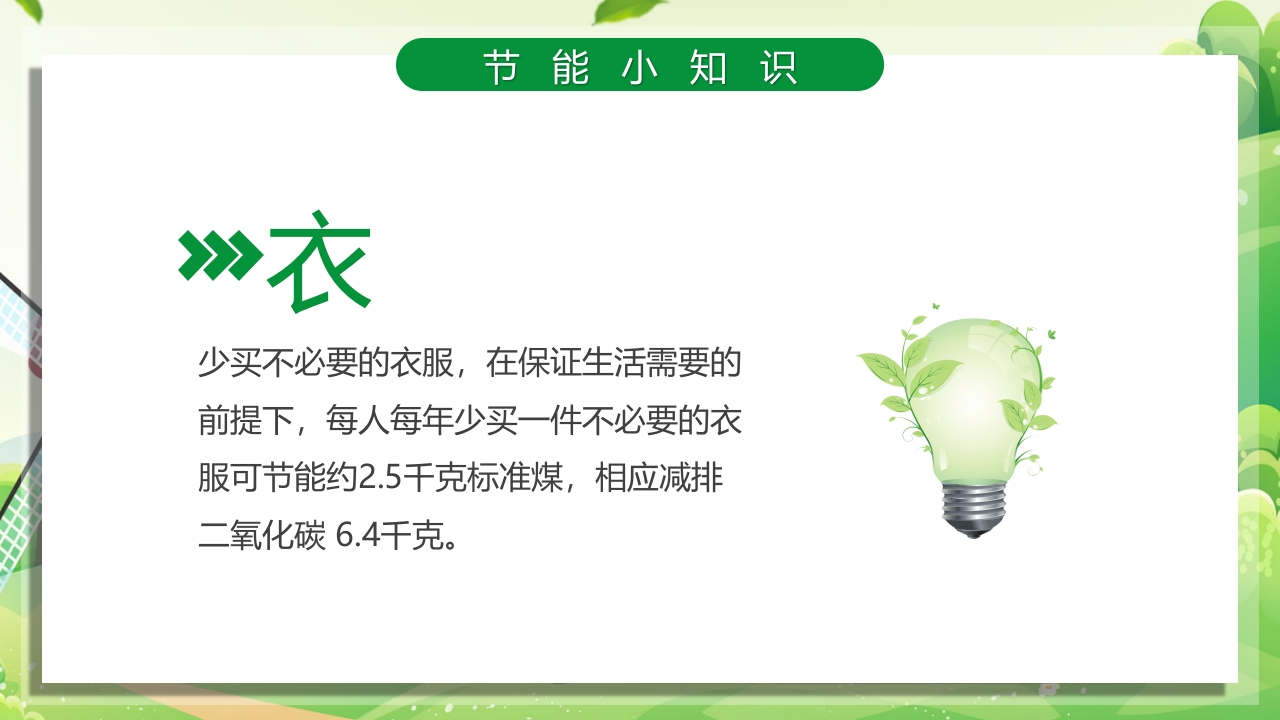 节 能 小 知 识

衣

少买不必要的衣服，在保证生活需要的前提下，每人每年少买一件不必要的衣服可节能约2.5千克标准煤，相应减排二氧化碳 6.4千克。